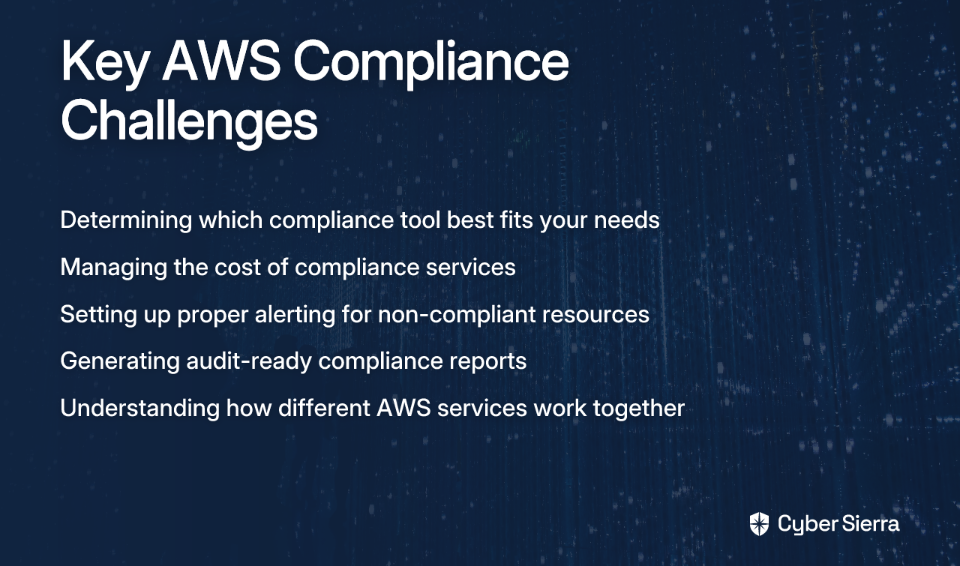 Key AWS Compliance Challenges

Determining which compliance tool best fits your needs

Managing the cost of compliance services

Setting up proper alerting for non-compliant resources

Generating audit-ready compliance reports

Understanding how different AWS services work together

Cyber Sierra